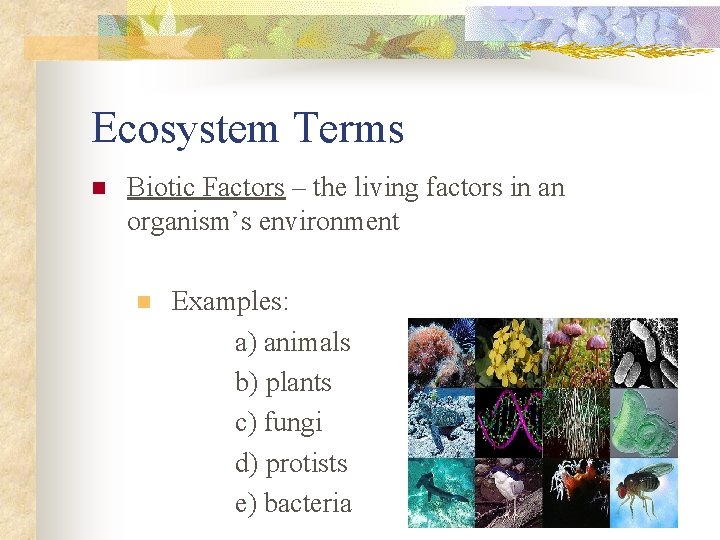 Ecosystem Terms

• Biotic Factors – the living factors in an organism's environment

• Examples:
a) animals
b) plants
c) fungi
d) protists
e) bacteria